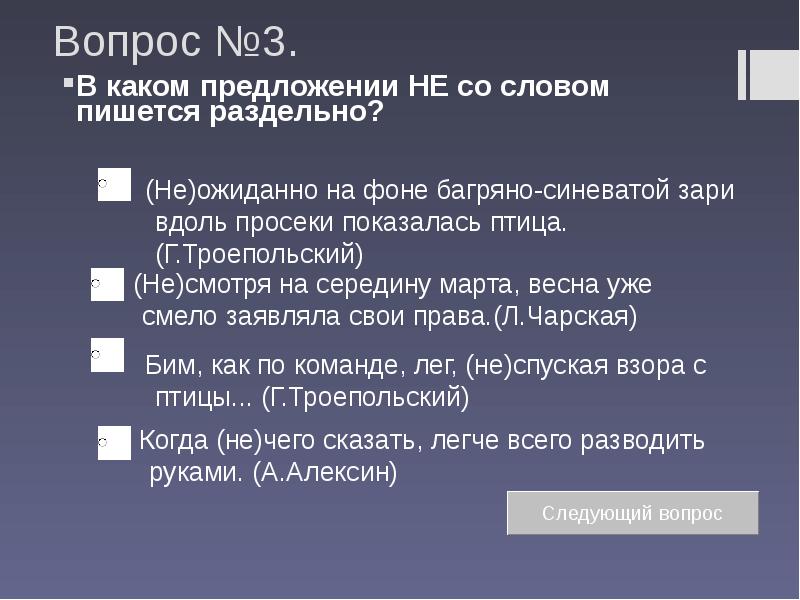 Вопрос №3.

В каком предложении НЕ со словом пишется раздельно?

(Не)ожиданно на фоне багряно-синеватой зари вдоль просеки показалась птица. (Г.Троепольский)

(Не)смотря на середину марта, весна уже смело заявляла свои права.(Л.Чарская)

Бим, как по команде, лег, (не)спуская взора с птицы... (Г.Троепольский)

Когда (не)чего сказать, легче всего разводить руками. (А.Алексин)

Следующий вопрос